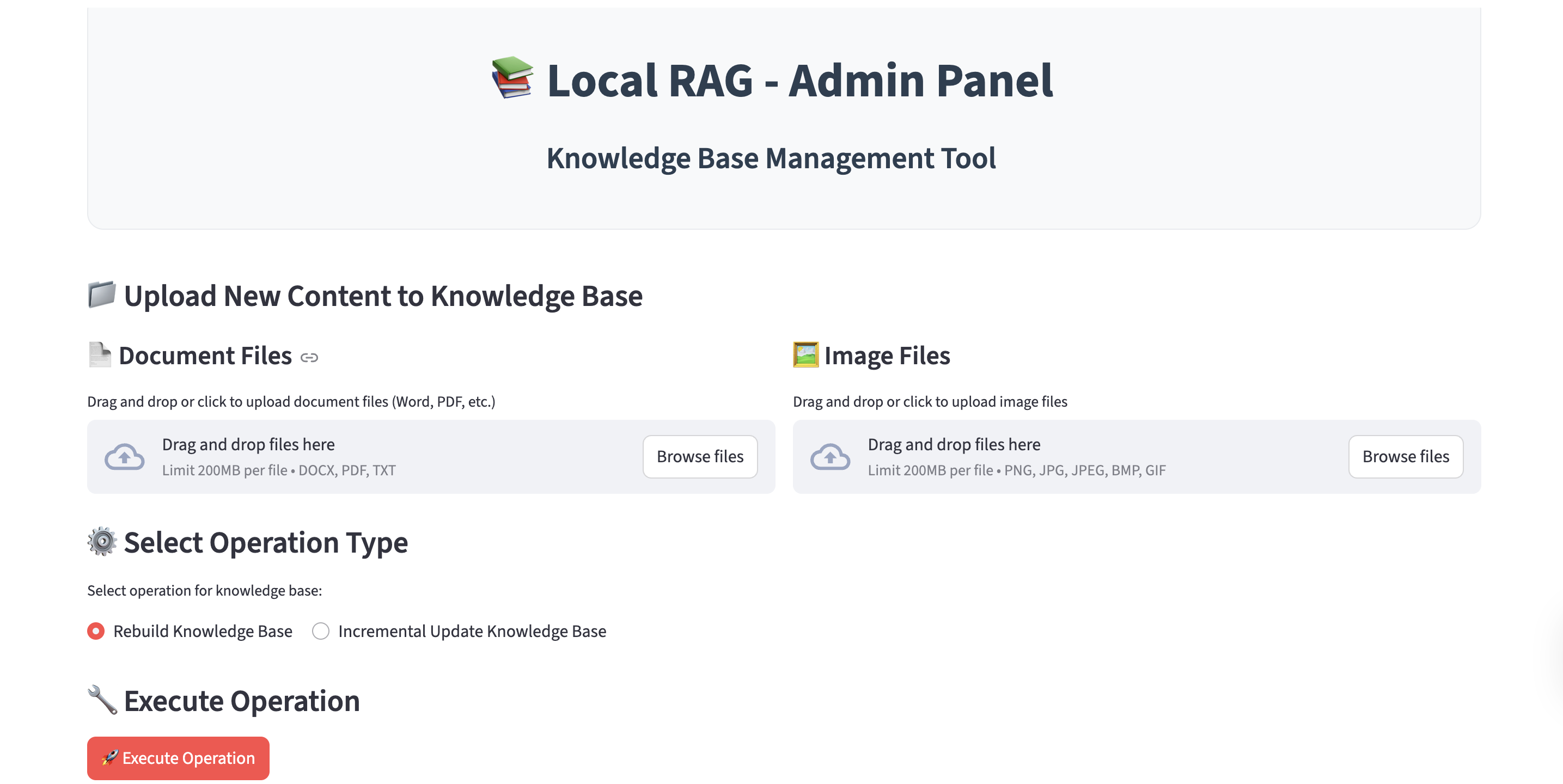 📚 Local RAG - Admin Panel

Knowledge Base Management Tool

📁 Upload New Content to Knowledge Base

📄 Document Files

Drag and drop or click to upload document files (Word, PDF, etc.)

Drag and drop files here
Limit 200MB per file • DOCX, PDF, TXT

Browse files

🖼️ Image Files

Drag and drop or click to upload image files

Drag and drop files here
Limit 200MB per file • PNG, JPG, JPEG, BMP, GIF

Browse files

⚙️ Select Operation Type

Select operation for knowledge base:

Rebuild Knowledge Base
Incremental Update Knowledge Base

🔧 Execute Operation

🚀 Execute Operation